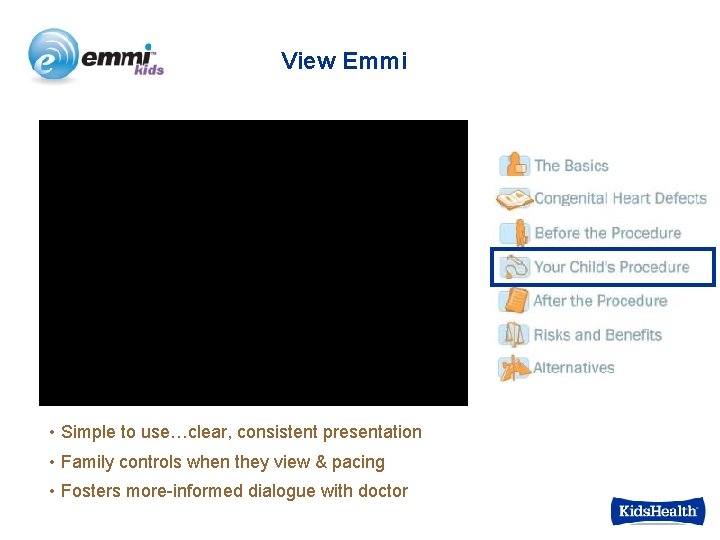 emmi kids

View Emmi

The Basics
Congenital Heart Defects
Before the Procedure
Your Child's Procedure
After the Procedure
Risks and Benefits
Alternatives

• Simple to use…clear, consistent presentation
• Family controls when they view & pacing
• Fosters more-informed dialogue with doctor

KidsHealth